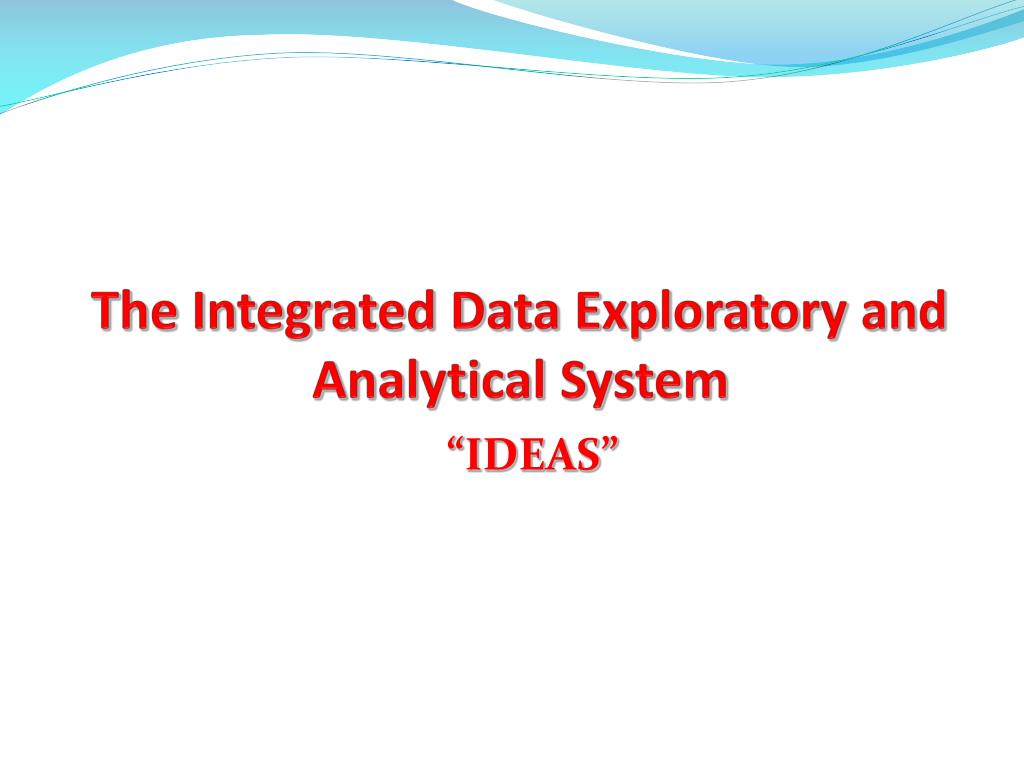 The Integrated Data Exploratory and Analytical System

“IDEAS”